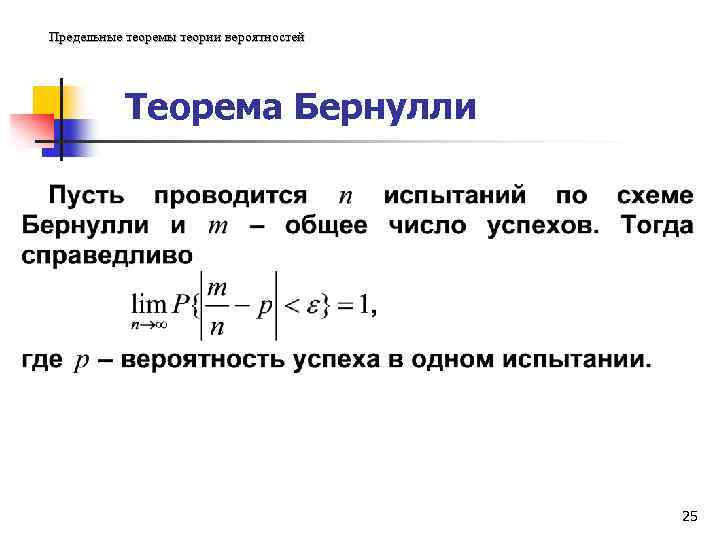 Предельные теоремы теории вероятностей

Теорема Бернулли

Пусть проводится $n$ испытаний по схеме Бернулли и $m$ – общее число успехов. Тогда справедливо

$\lim_{n\to\infty} P\{\left|\frac{m}{n} - p\right| < \varepsilon\} = 1,$

где $p$ – вероятность успеха в одном испытании.

25